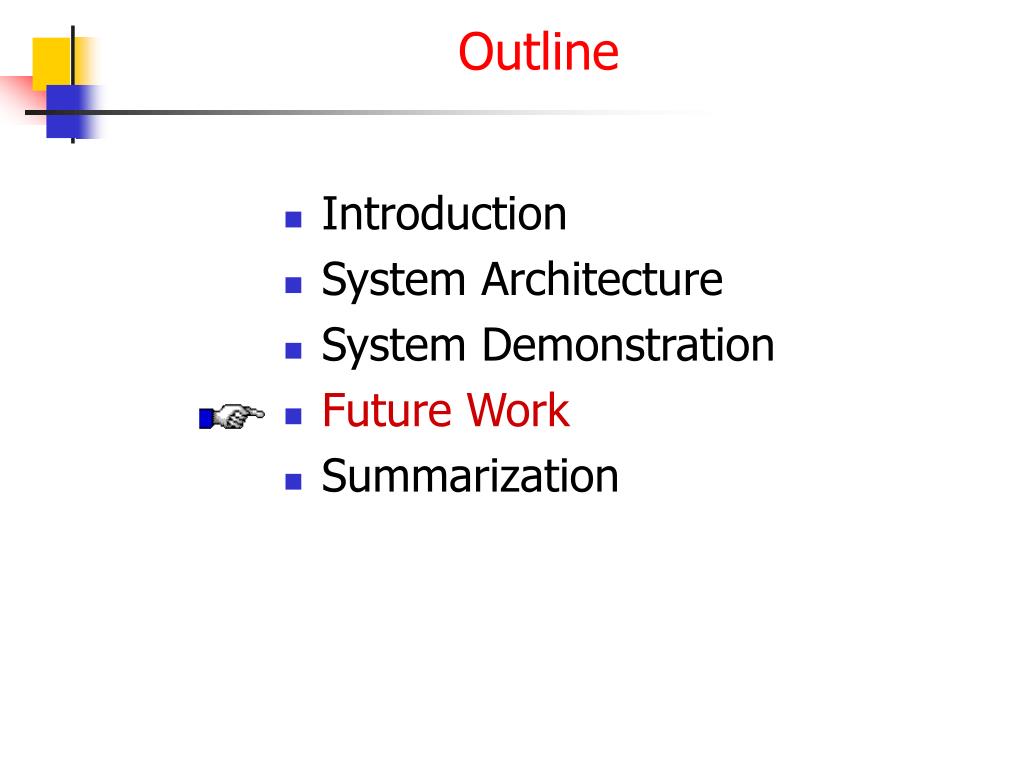 Outline

- Introduction
- System Architecture
- System Demonstration
- Future Work
- Summarization